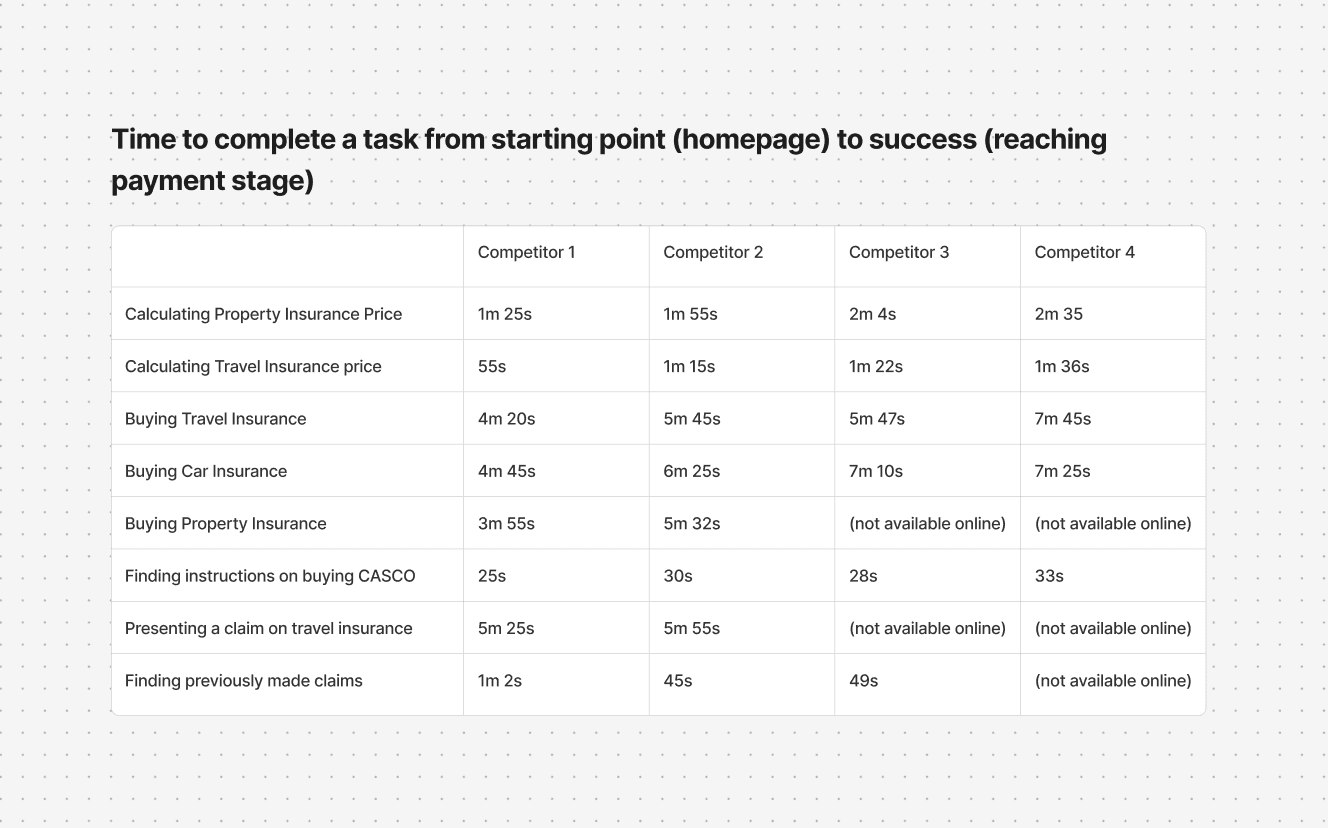 Time to complete a task from starting point (homepage) to success (reaching payment stage)

| | Competitor 1 | Competitor 2 | Competitor 3 | Competitor 4 |
|---|---|---|---|---|
| Calculating Property Insurance Price | 1m 25s | 1m 55s | 2m 4s | 2m 35 |
| Calculating Travel Insurance price | 55s | 1m 15s | 1m 22s | 1m 36s |
| Buying Travel Insurance | 4m 20s | 5m 45s | 5m 47s | 7m 45s |
| Buying Car Insurance | 4m 45s | 6m 25s | 7m 10s | 7m 25s |
| Buying Property Insurance | 3m 55s | 5m 32s | (not available online) | (not available online) |
| Finding instructions on buying CASCO | 25s | 30s | 28s | 33s |
| Presenting a claim on travel insurance | 5m 25s | 5m 55s | (not available online) | (not available online) |
| Finding previously made claims | 1m 2s | 45s | 49s | (not available online) |